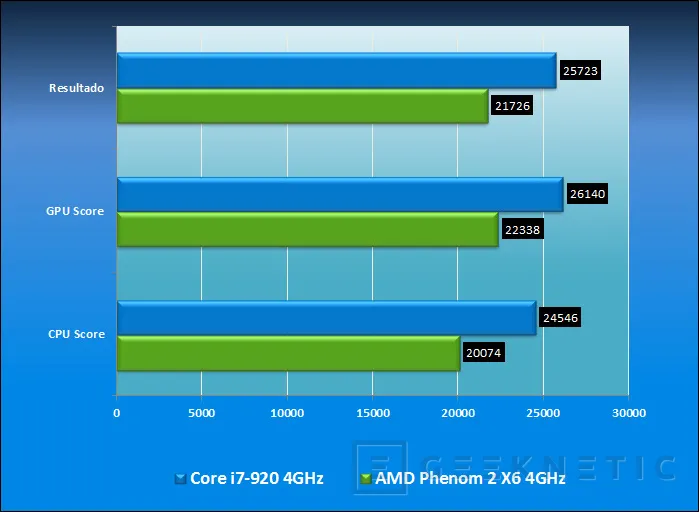 Resultado
25723
21726

GPU Score
26140
22338

CPU Score
24546
20074

0 5000 10000 15000 20000 25000 30000

GEEKNETIC

Core i7-920 4GHz
AMD Phenom 2 X6 4GHz